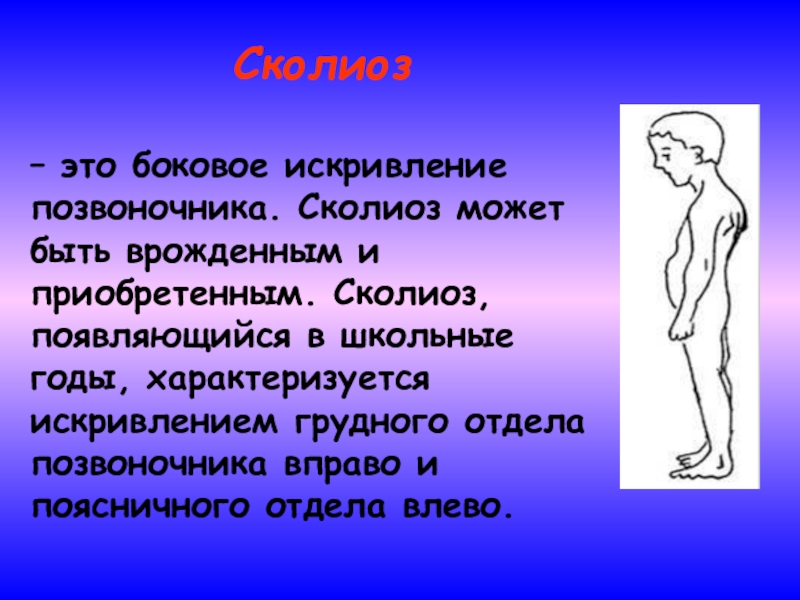 Сколиоз

– это боковое искривление позвоночника. Сколиоз может быть врожденным и приобретенным. Сколиоз, появляющийся в школьные годы, характеризуется искривлением грудного отдела позвоночника вправо и поясничного отдела влево.